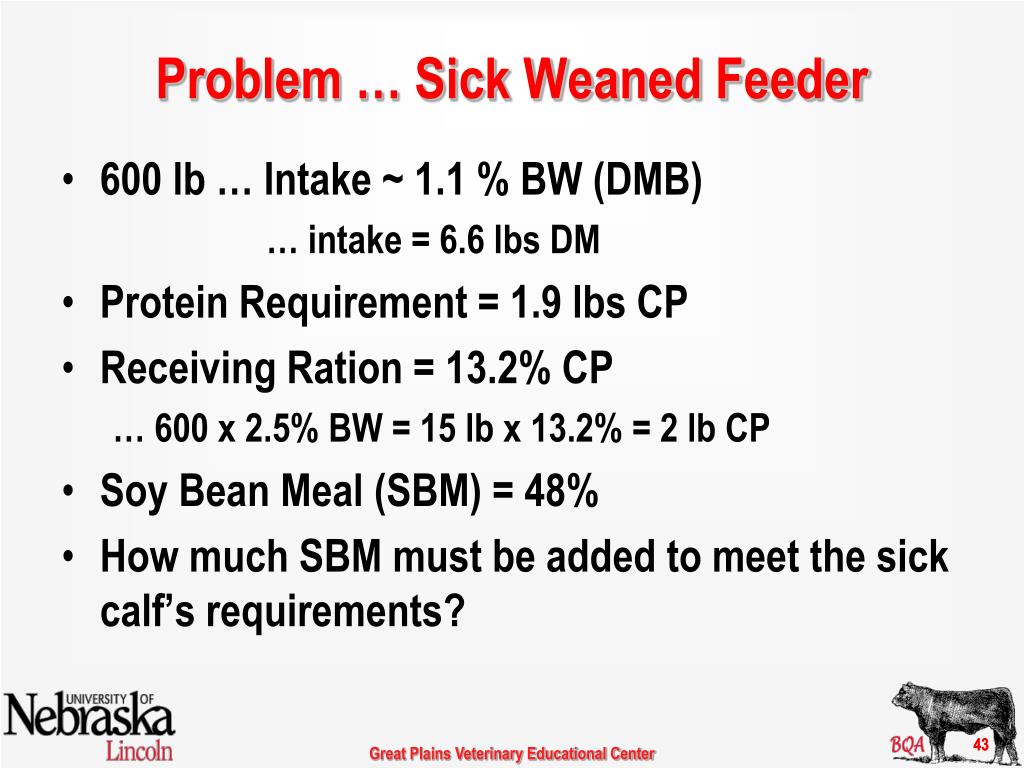 Problem … Sick Weaned Feeder

• 600 lb … Intake ~ 1.1 % BW (DMB)
… intake = 6.6 lbs DM

• Protein Requirement = 1.9 lbs CP

• Receiving Ration = 13.2% CP
… 600 x 2.5% BW = 15 lb x 13.2% = 2 lb CP

• Soy Bean Meal (SBM) = 48%

• How much SBM must be added to meet the sick calf's requirements?

UNIVERSITY OF Nebraska Lincoln

Great Plains Veterinary Educational Center

BQA

43